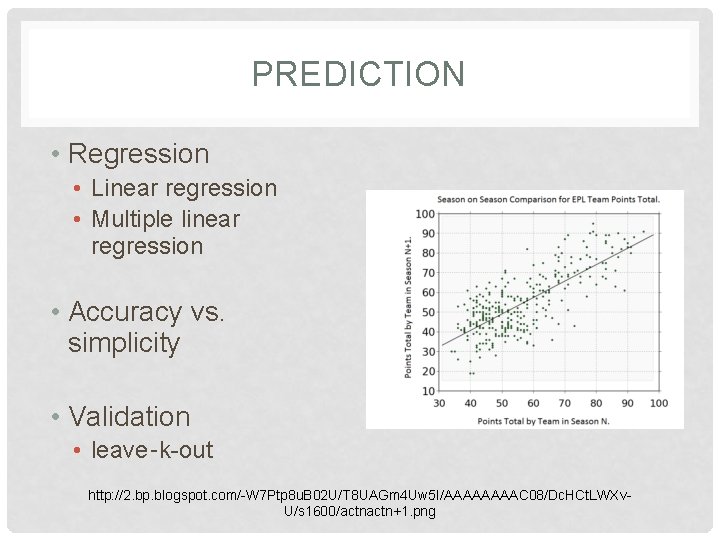 PREDICTION

• Regression
  • Linear regression
  • Multiple linear regression

• Accuracy vs. simplicity

• Validation
  • leave-k-out

Season on Season Comparison for EPL Team Points Total.

Points Total by Team in Season N+1.

100
90
80
70
60
50
40
30
20
10

30 40 50 60 70 80 90 100

Points Total by Team in Season N.

http://2.bp.blogspot.com/-W7Ptp8uB02U/T8UAGm4Uw5I/AAAAAAAAC08/DcHCtLWXv-U/s1600/actnactn+1.png